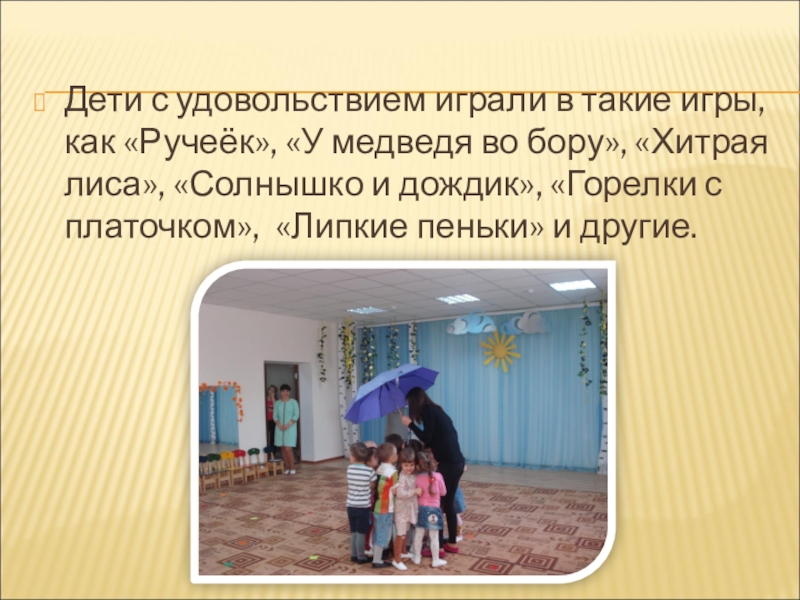 Дети с удовольствием играли в такие игры, как «Ручеёк», «У медведя во бору», «Хитрая лиса», «Солнышко и дождик», «Горелки с платочком», «Липкие пеньки» и другие.